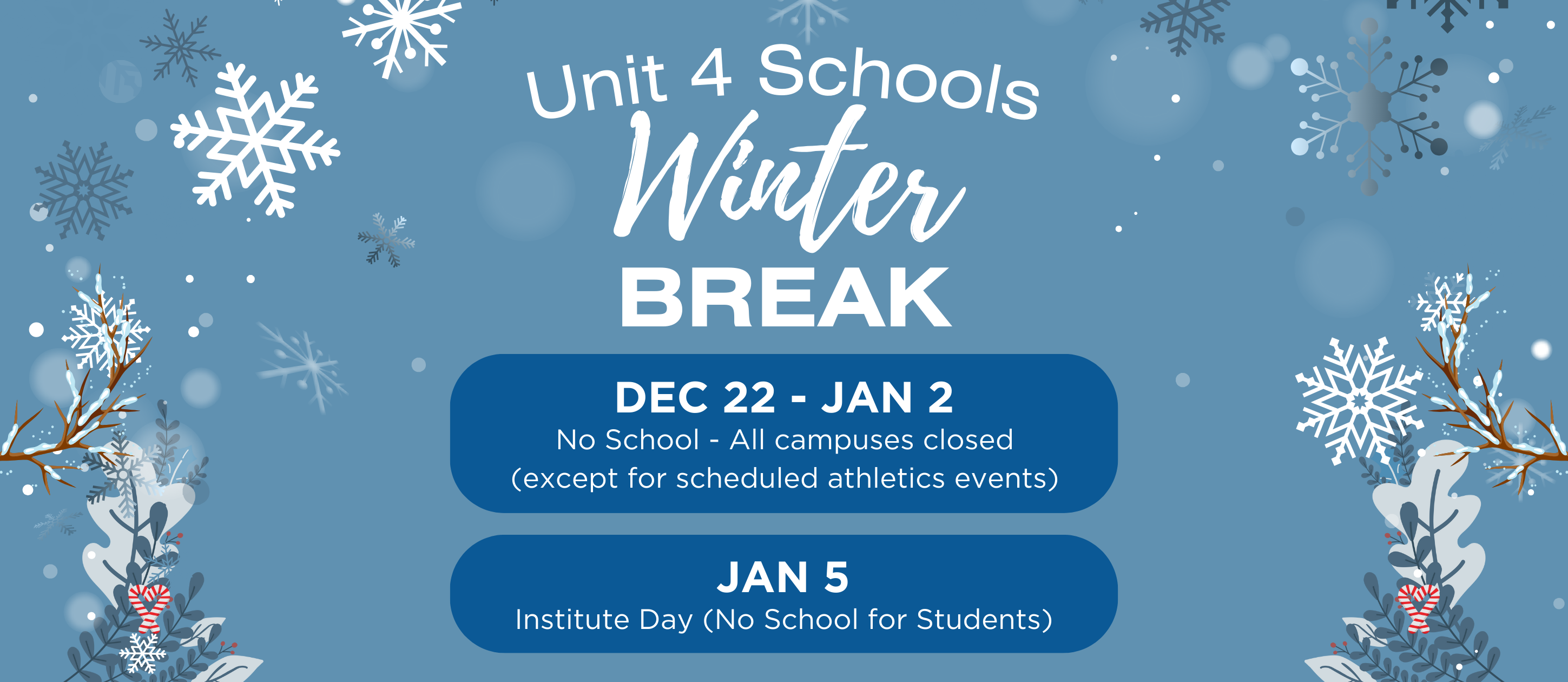 Unit 4 Schools
Winter
BREAK

DEC 22 - JAN 2
No School - All campuses closed
(except for scheduled athletics events)

JAN 5
Institute Day (No School for Students)